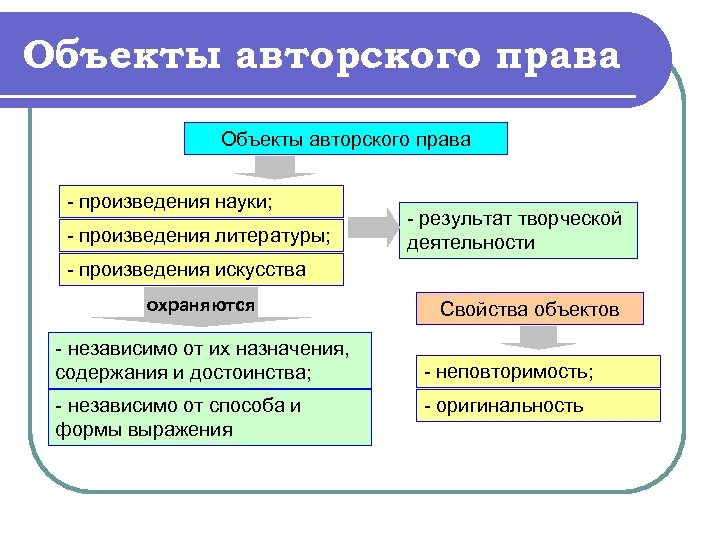 Объекты авторского права

Объекты авторского права

- произведения науки;
- произведения литературы;
- произведения искусства

- результат творческой деятельности

охраняются

- независимо от их назначения, содержания и достоинства;
- независимо от способа и формы выражения

Свойства объектов

- неповторимость;
- оригинальность